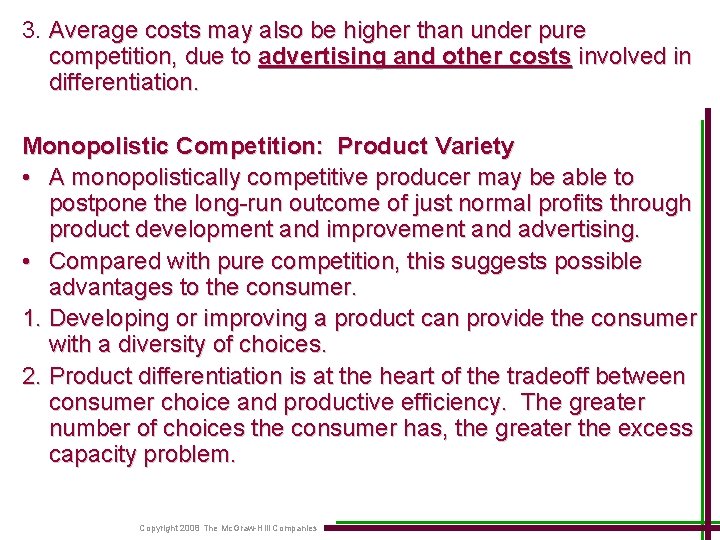 3. Average costs may also be higher than under pure competition, due to advertising and other costs involved in differentiation.

Monopolistic Competition: Product Variety

• A monopolistically competitive producer may be able to postpone the long-run outcome of just normal profits through product development and improvement and advertising.

• Compared with pure competition, this suggests possible advantages to the consumer.

1. Developing or improving a product can provide the consumer with a diversity of choices.

2. Product differentiation is at the heart of the tradeoff between consumer choice and productive efficiency. The greater number of choices the consumer has, the greater the excess capacity problem.

Copyright 2008 The McGraw-Hill Companies